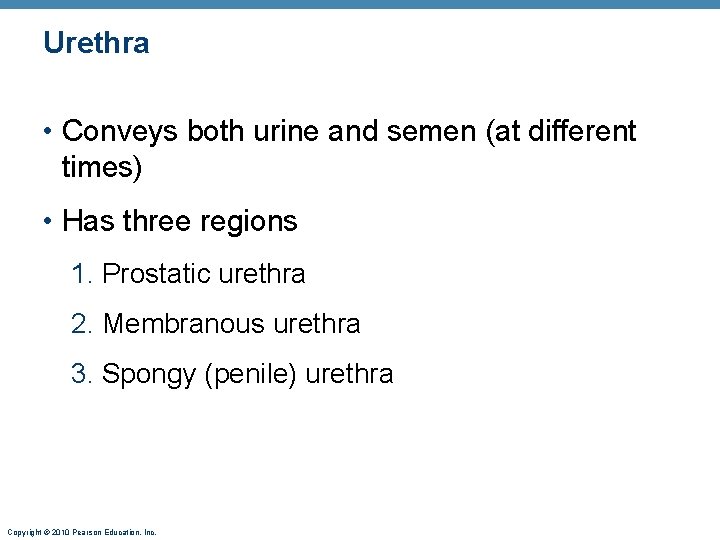 Urethra

• Conveys both urine and semen (at different times)

• Has three regions

1. Prostatic urethra

2. Membranous urethra

3. Spongy (penile) urethra

Copyright © 2010 Pearson Education, Inc.